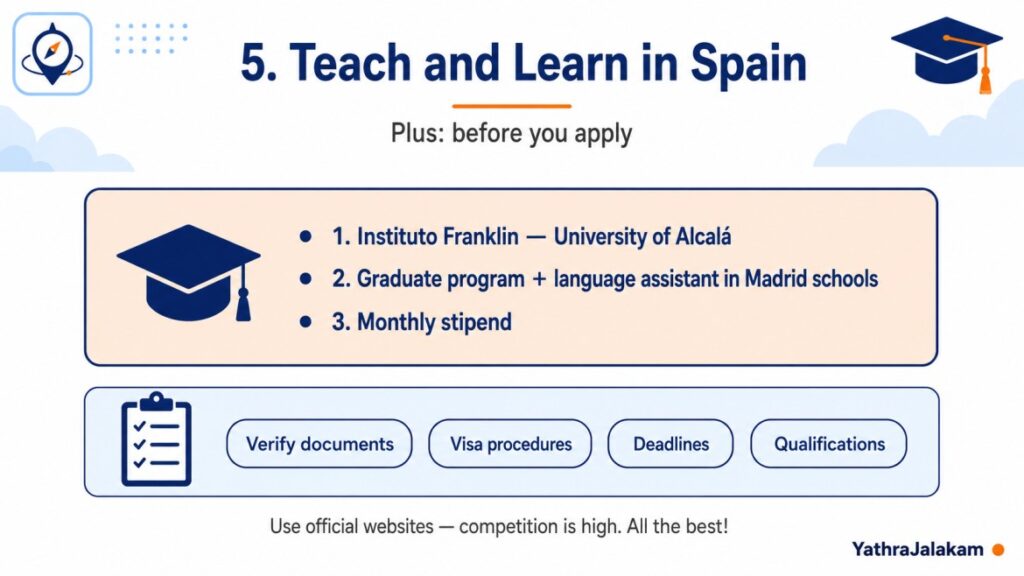 5. Teach and Learn in Spain

Plus: before you apply

- 1. Instituto Franklin — University of Alcalá
- 2. Graduate program + language assistant in Madrid schools
- 3. Monthly stipend

Verify documents

Visa procedures

Deadlines

Qualifications

Use official websites — competition is high. All the best!

YathraJalakam